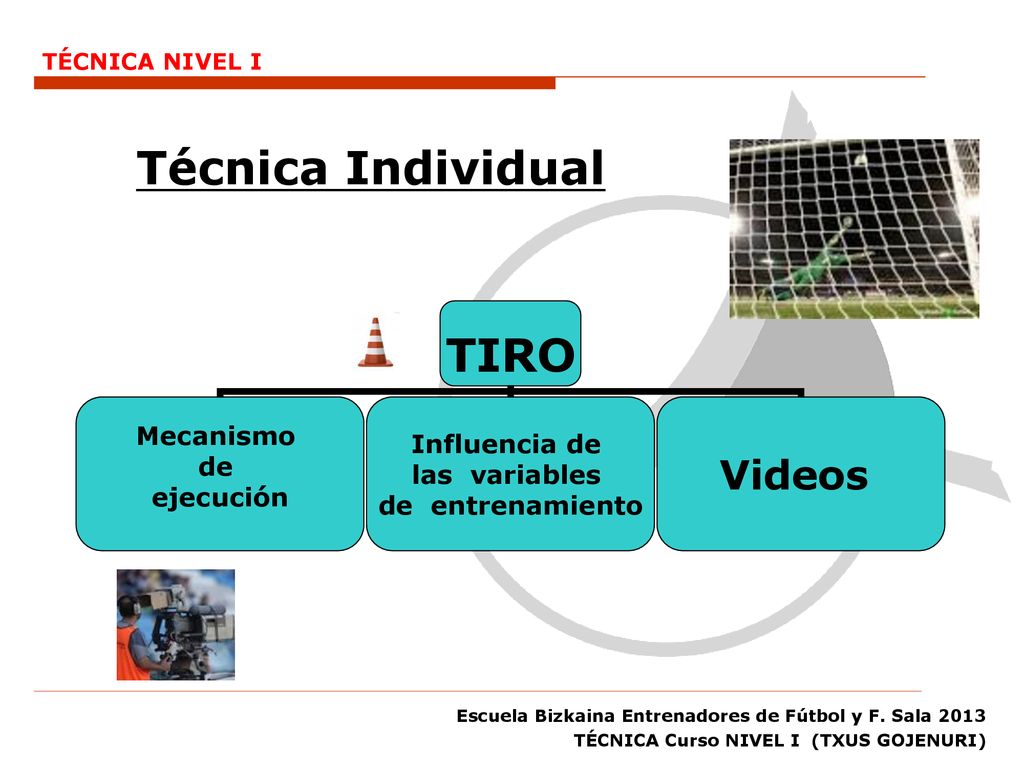 TÉCNICA NIVEL I

Técnica Individual

TIRO

Mecanismo de ejecución

Influencia de las variables de entrenamiento

Videos

Escuela Bizkaina Entrenadores de Fútbol y F. Sala 2013
TÉCNICA Curso NIVEL I (TXUS GOJENURI)